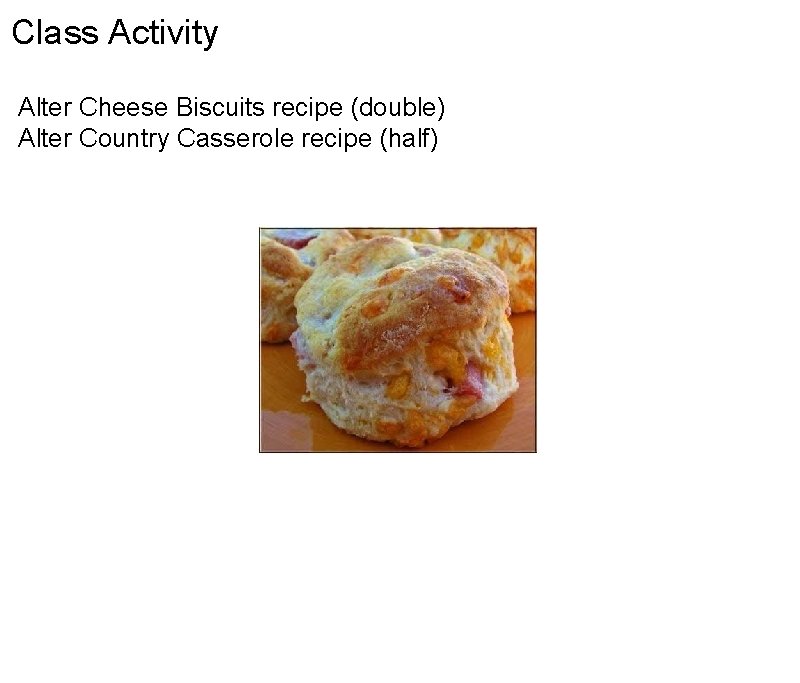 Class Activity

Alter Cheese Biscuits recipe (double)
Alter Country Casserole recipe (half)